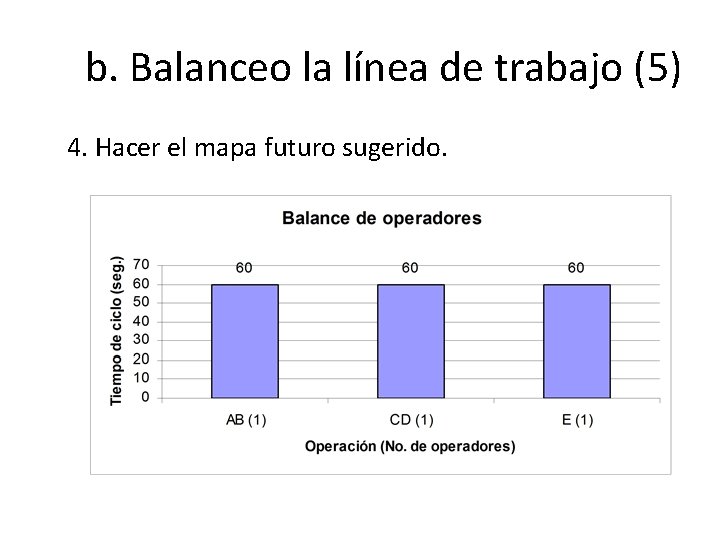 b. Balanceo la línea de trabajo (5)

4. Hacer el mapa futuro sugerido.

Balance de operadores

Tiempo de ciclo (seg.)

70
60
50
40
30
20
10
0

60
60
60

AB (1)
CD (1)
E (1)

Operación (No. de operadores)